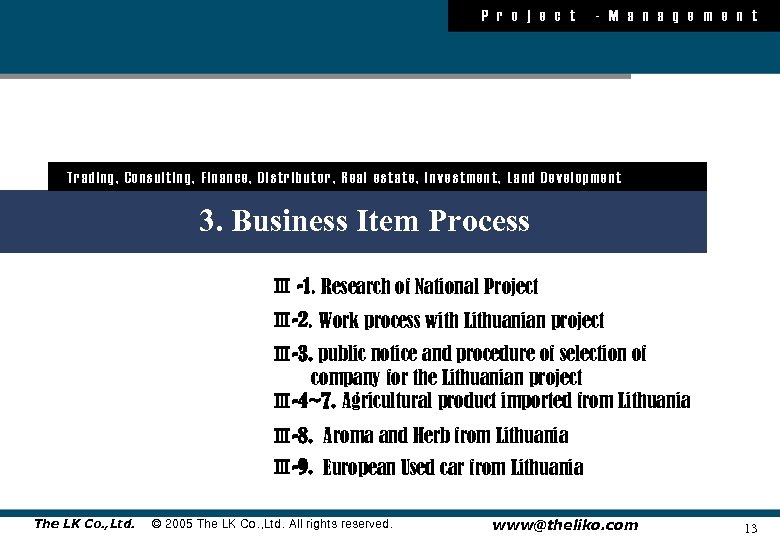 Project - Management

Trading, Consulting, Finance, Distributor, Real estate, Investment, Land Development

3. Business Item Process

Ⅲ -1. Research of National Project

Ⅲ-2. Work process with Lithuanian project

Ⅲ-3. public notice and procedure of selection of company for the Lithuanian project

Ⅲ-4~7. Agricultural product imported from Lithuania

Ⅲ-8. Aroma and Herb from Lithuania

Ⅲ-9. European Used car from Lithuania

The LK Co.,Ltd. © 2005 The LK Co.,Ltd. All rights reserved. www@theliko.com 13